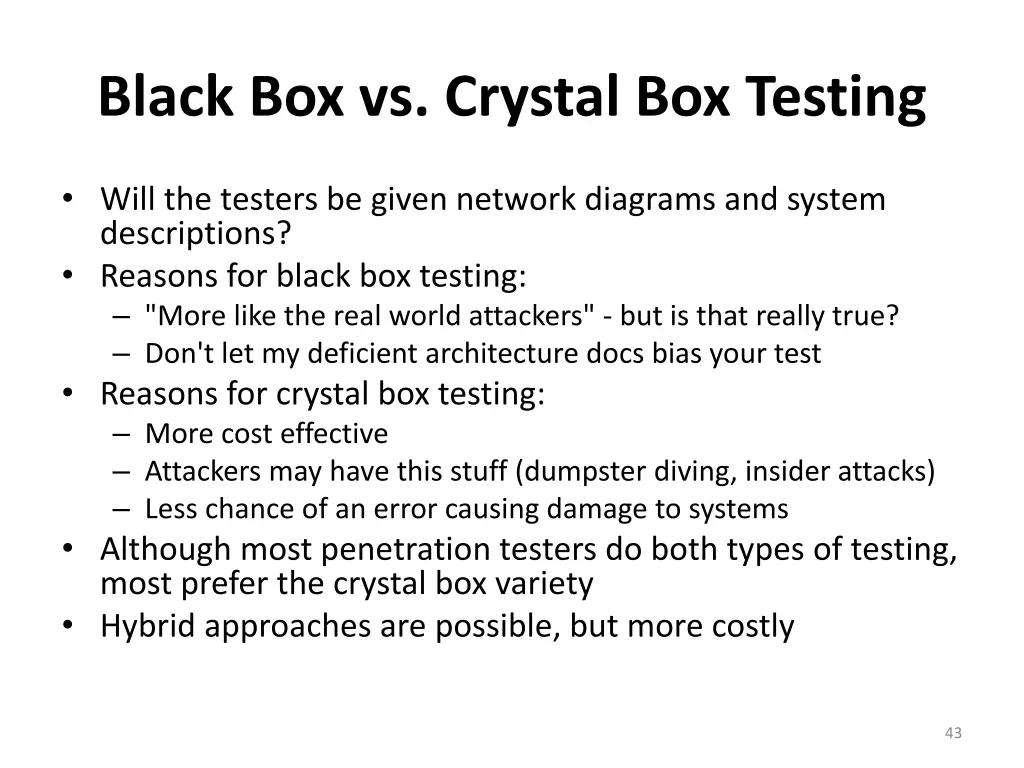 Black Box vs. Crystal Box Testing

• Will the testers be given network diagrams and system descriptions?
• Reasons for black box testing:
  – "More like the real world attackers" - but is that really true?
  – Don't let my deficient architecture docs bias your test
• Reasons for crystal box testing:
  – More cost effective
  – Attackers may have this stuff (dumpster diving, insider attacks)
  – Less chance of an error causing damage to systems
• Although most penetration testers do both types of testing, most prefer the crystal box variety
• Hybrid approaches are possible, but more costly

43